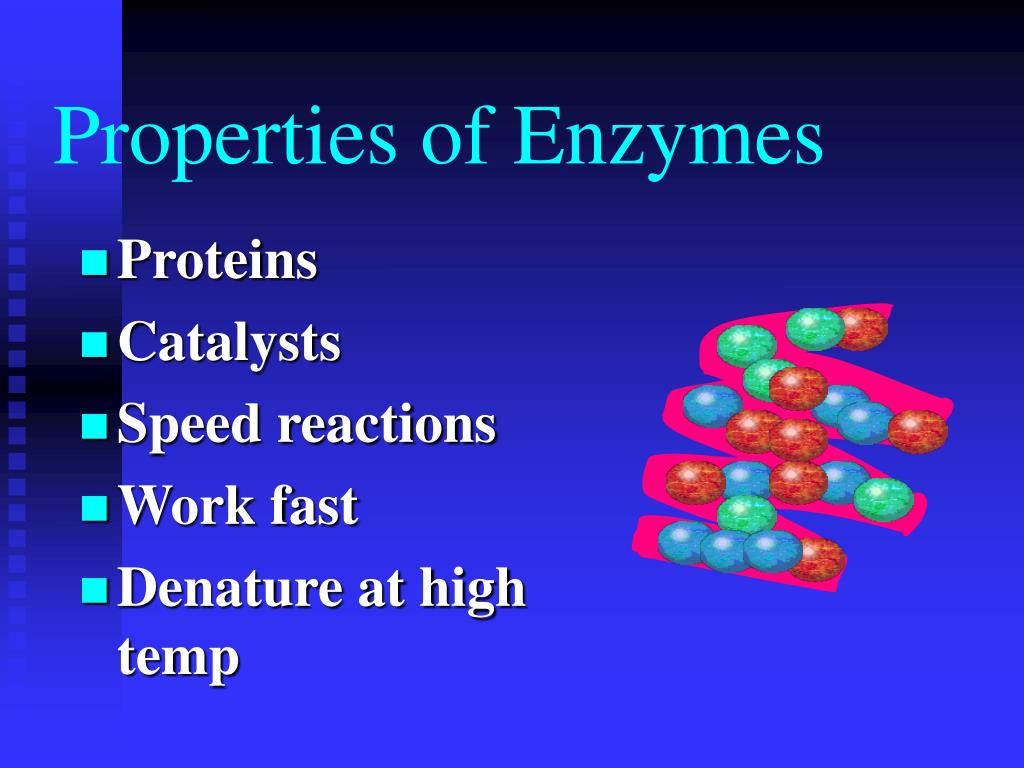 Properties of Enzymes

- Proteins
- Catalysts
- Speed reactions
- Work fast
- Denature at high temp